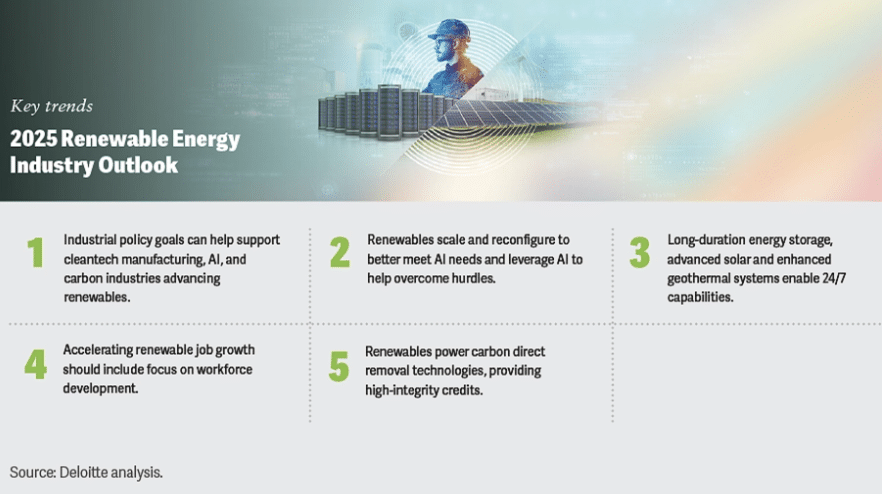 Key trends

2025 Renewable Energy Industry Outlook

1 Industrial policy goals can help support cleantech manufacturing, AI, and carbon industries advancing renewables.

2 Renewables scale and reconfigure to better meet AI needs and leverage AI to help overcome hurdles.

3 Long-duration energy storage, advanced solar and enhanced geothermal systems enable 24/7 capabilities.

4 Accelerating renewable job growth should include focus on workforce development.

5 Renewables power carbon direct removal technologies, providing high-integrity credits.

Source: Deloitte analysis.